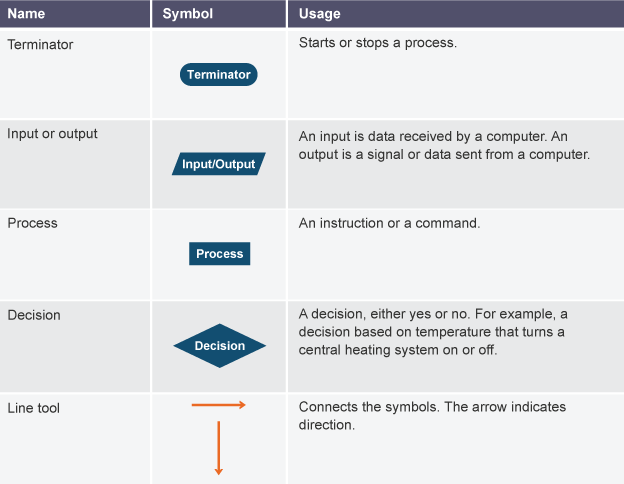 | Name | Symbol | Usage |
|---|---|---|
| Terminator | Terminator | Starts or stops a process. |
| Input or output | Input/Output | An input is data received by a computer. An output is a signal or data sent from a computer. |
| Process | Process | An instruction or a command. |
| Decision | Decision | A decision, either yes or no. For example, a decision based on temperature that turns a central heating system on or off. |
| Line tool | | Connects the symbols. The arrow indicates direction. |